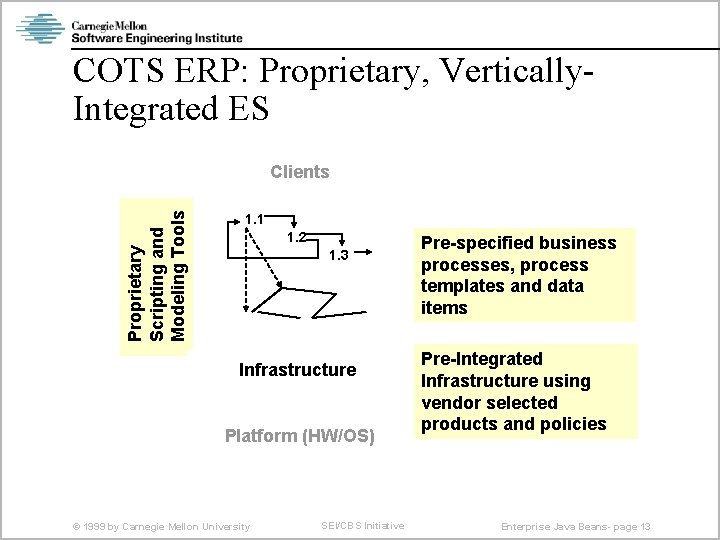 Carnegie Mellon
Software Engineering Institute

COTS ERP: Proprietary, Vertically-Integrated ES

Clients

Proprietary Scripting and Modeling Tools

1.1
1.2
1.3

Pre-specified business processes, process templates and data items

Infrastructure

Pre-Integrated Infrastructure using vendor selected products and policies

Platform (HW/OS)

© 1999 by Carnegie Mellon University

SEI/CBS Initiative

Enterprise Java Beans- page 13